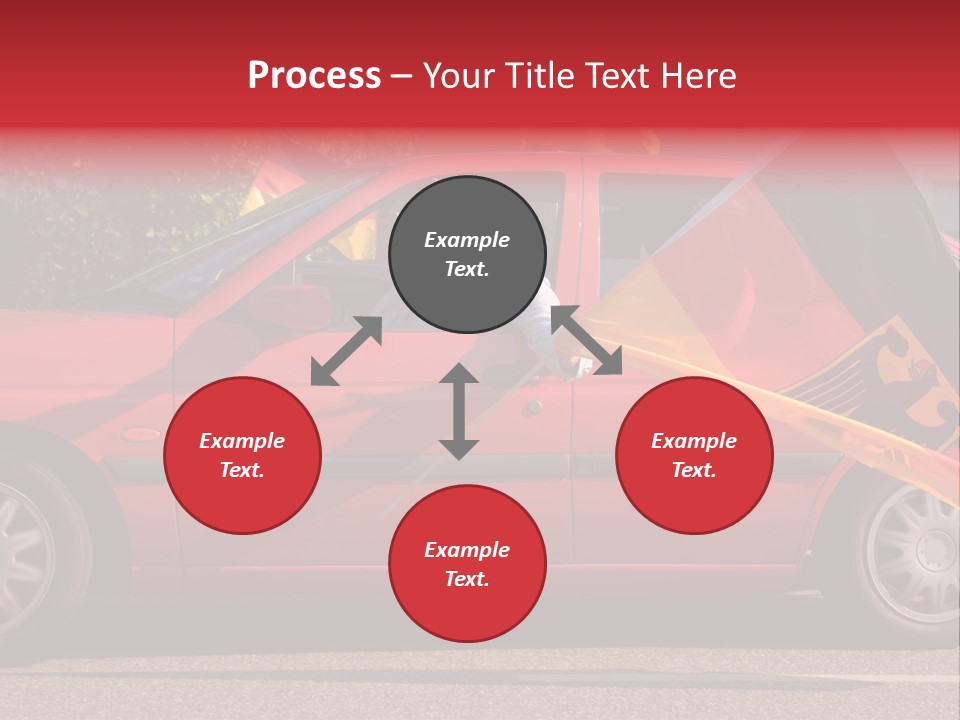 Process – Your Title Text Here

Example Text.

Example Text.

Example Text.

Example Text.